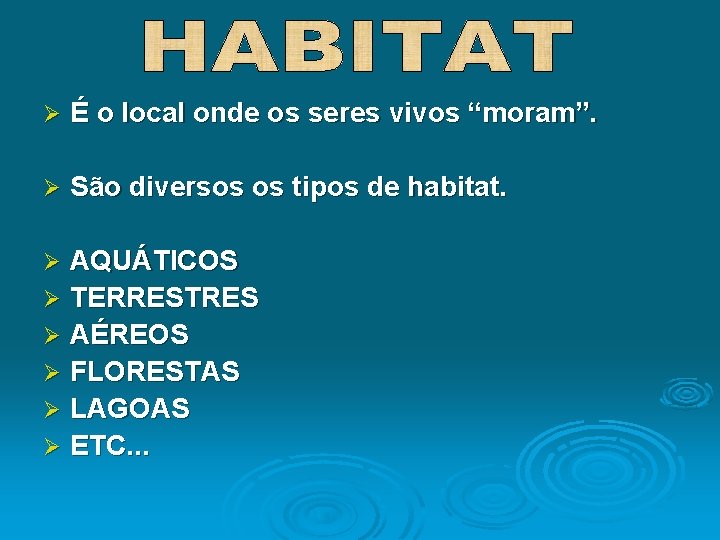 HABITAT

➢ É o local onde os seres vivos “moram”.

➢ São diversos os tipos de habitat.

➢ AQUÁTICOS
➢ TERRESTRES
➢ AÉREOS
➢ FLORESTAS
➢ LAGOAS
➢ ETC...